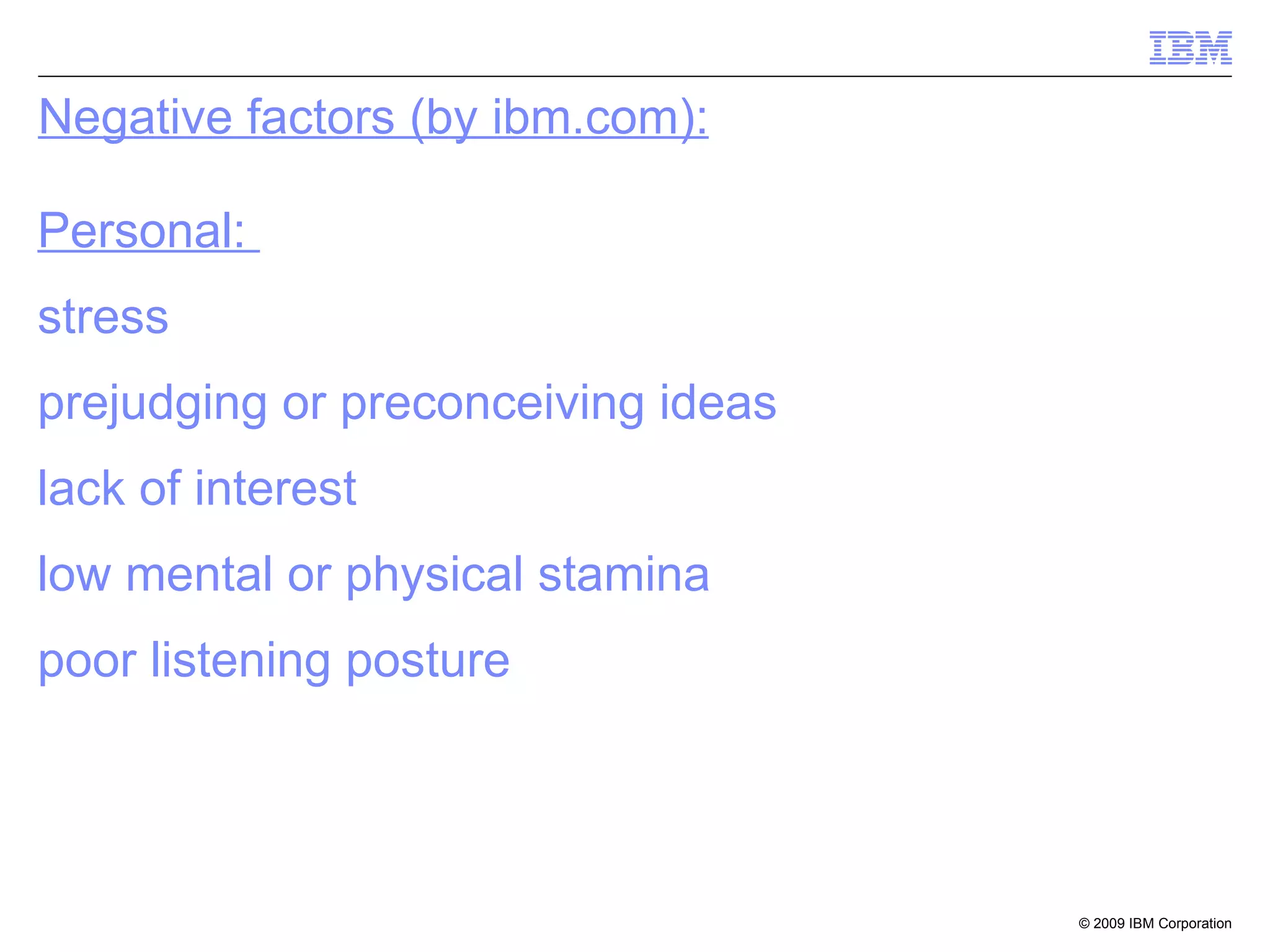 IBM

Negative factors (by ibm.com):

Personal:

stress

prejudging or preconceiving ideas

lack of interest

low mental or physical stamina

poor listening posture

© 2009 IBM Corporation